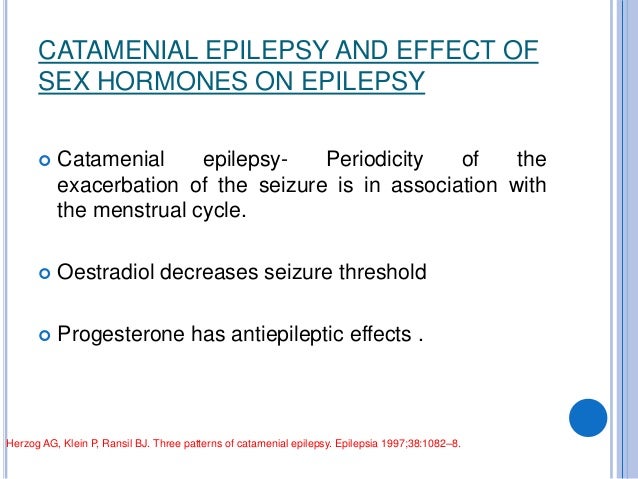 CATAMENIAL EPILEPSY AND EFFECT OF SEX HORMONES ON EPILEPSY

Catamenial epilepsy- Periodicity of the exacerbation of the seizure is in association with the menstrual cycle.

Oestradiol decreases seizure threshold

Progesterone has antiepileptic effects .

Herzog AG, Klein P, Ransil BJ. Three patterns of catamenial epilepsy. Epilepsia 1997;38:1082–8.